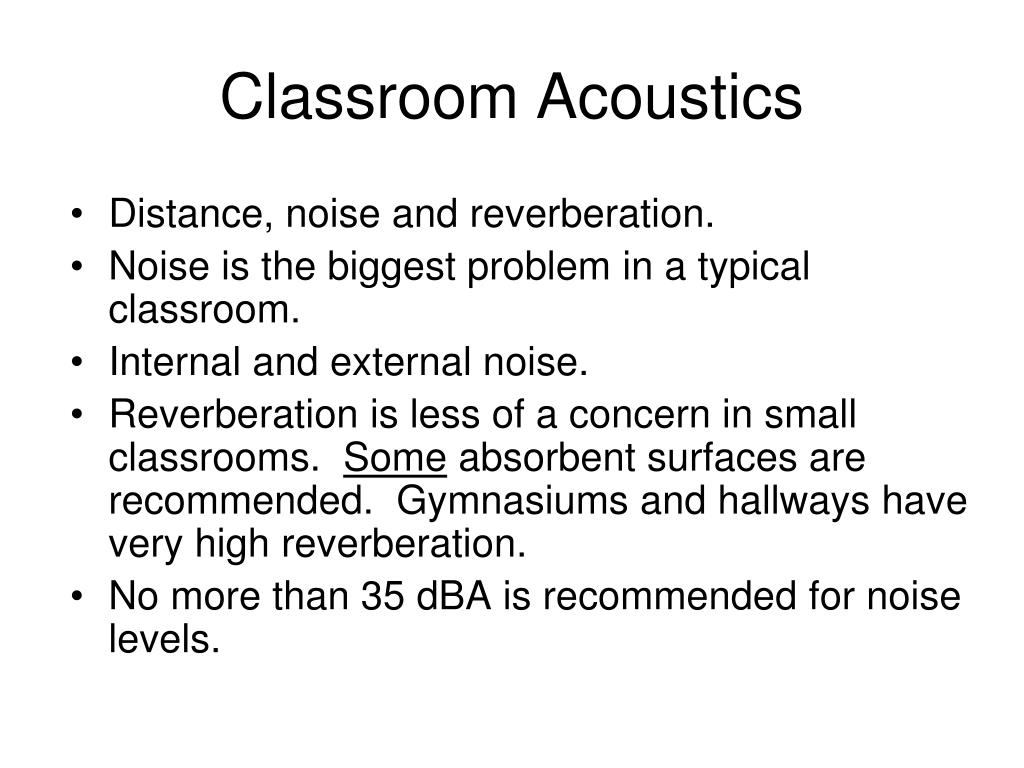 Classroom Acoustics

• Distance, noise and reverberation.
• Noise is the biggest problem in a typical classroom.
• Internal and external noise.
• Reverberation is less of a concern in small classrooms. Some absorbent surfaces are recommended. Gymnasiums and hallways have very high reverberation.
• No more than 35 dBA is recommended for noise levels.